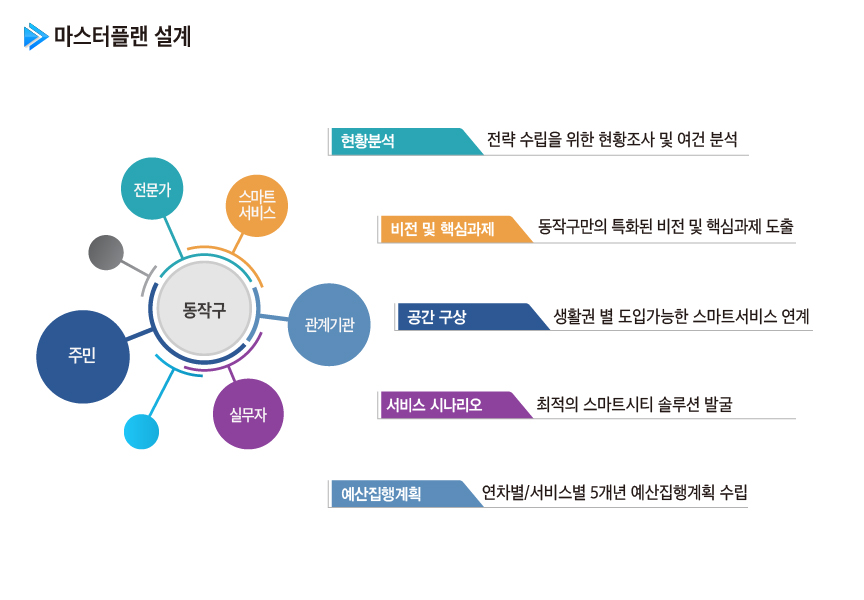 마스터플랜 설계

전문가

스마트 서비스

동작구

관계기관

주민

실무자

현황분석 전략 수립을 위한 현황조사 및 여건 분석

비전 및 핵심과제 동작구만의 특화된 비전 및 핵심과제 도출

공간 구상 생활권 별 도입가능한 스마트서비스 연계

서비스 시나리오 최적의 스마트시티 솔루션 발굴

예산집행계획 연차별/서비스별 5개년 예산집행계획 수립